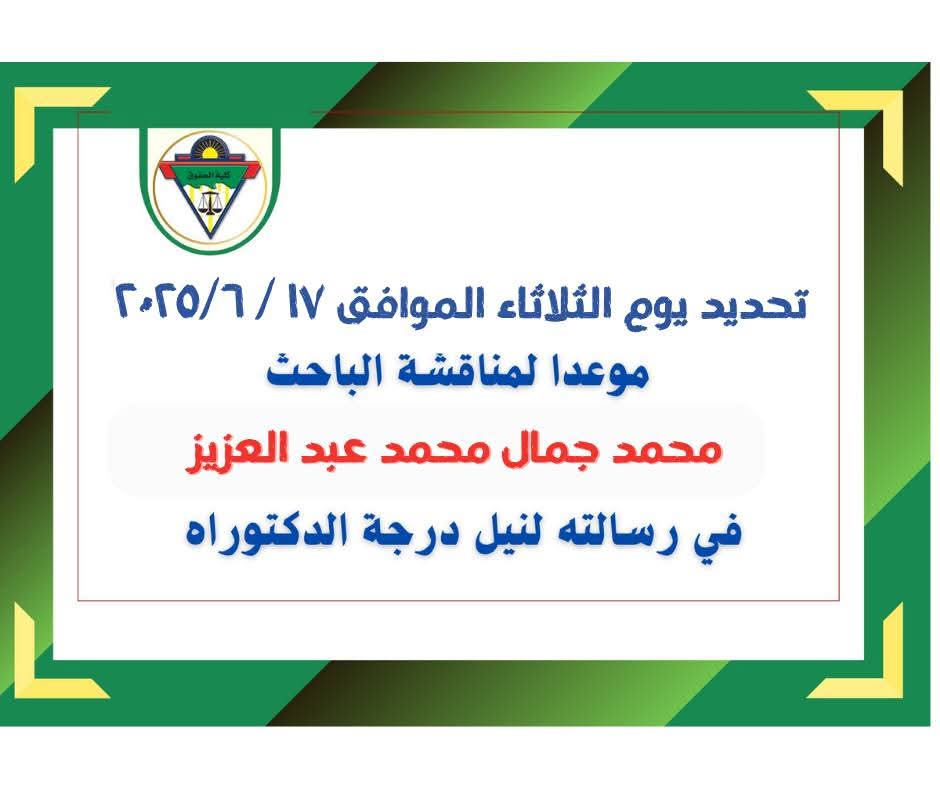 كلية الحقوق

تحديد يوم الثلاثاء الموافق ١٧ / ٢٠٢٥/٦

موعدا لمناقشة الباحث

محمد جمال محمد عبد العزيز

في رسالته لنيل درجة الدكتوراه